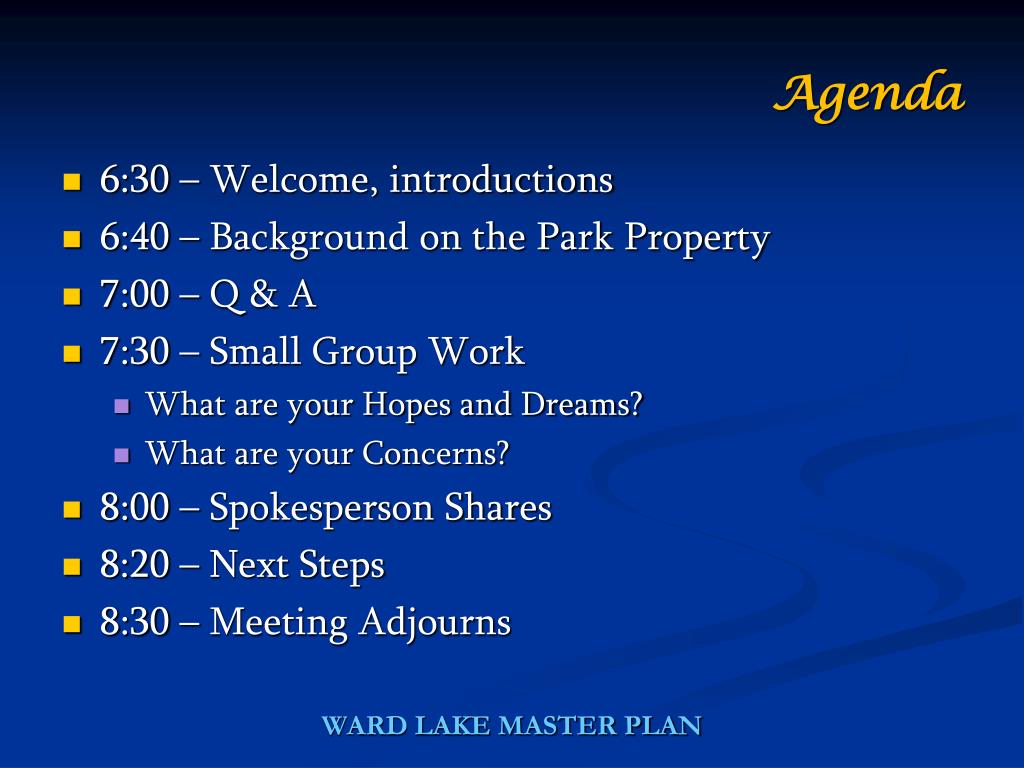 Agenda

- 6:30 – Welcome, introductions
- 6:40 – Background on the Park Property
- 7:00 – Q & A
- 7:30 – Small Group Work
  - What are your Hopes and Dreams?
  - What are your Concerns?
- 8:00 – Spokesperson Shares
- 8:20 – Next Steps
- 8:30 – Meeting Adjourns

WARD LAKE MASTER PLAN